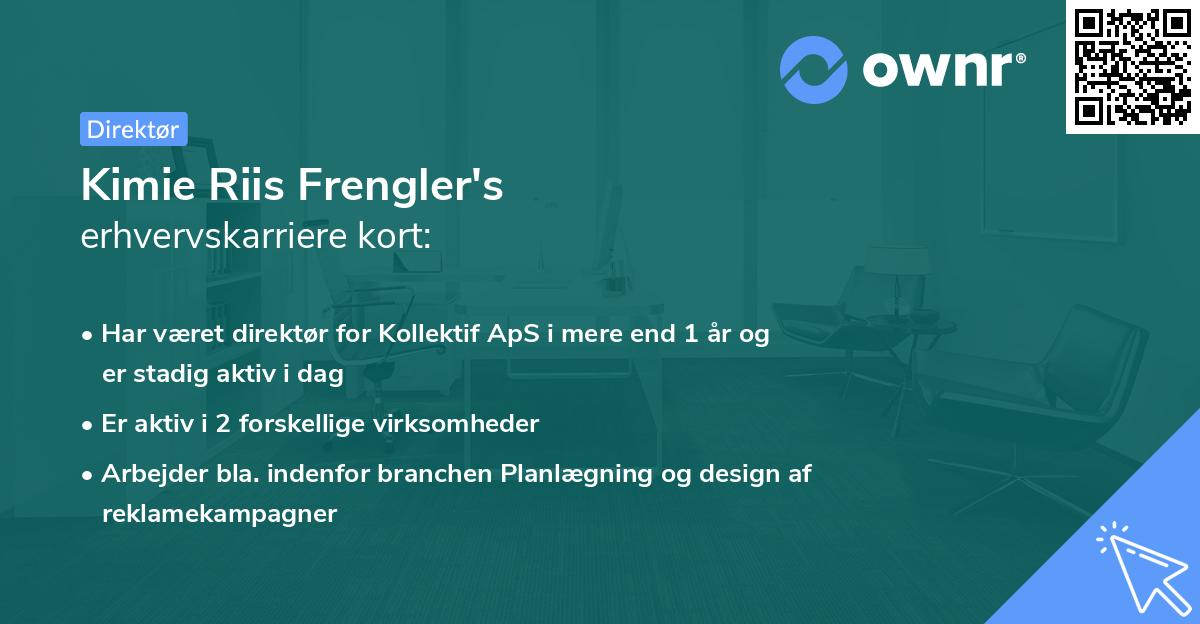 ownr®

Direktør

Kimie Riis Frengler's
erhvervskarriere kort:

• Har været direktør for Kollektif ApS i mere end 1 år og er stadig aktiv i dag

• Er aktiv i 2 forskellige virksomheder

• Arbejder bla. indenfor branchen Planlægning og design af reklamekampagner